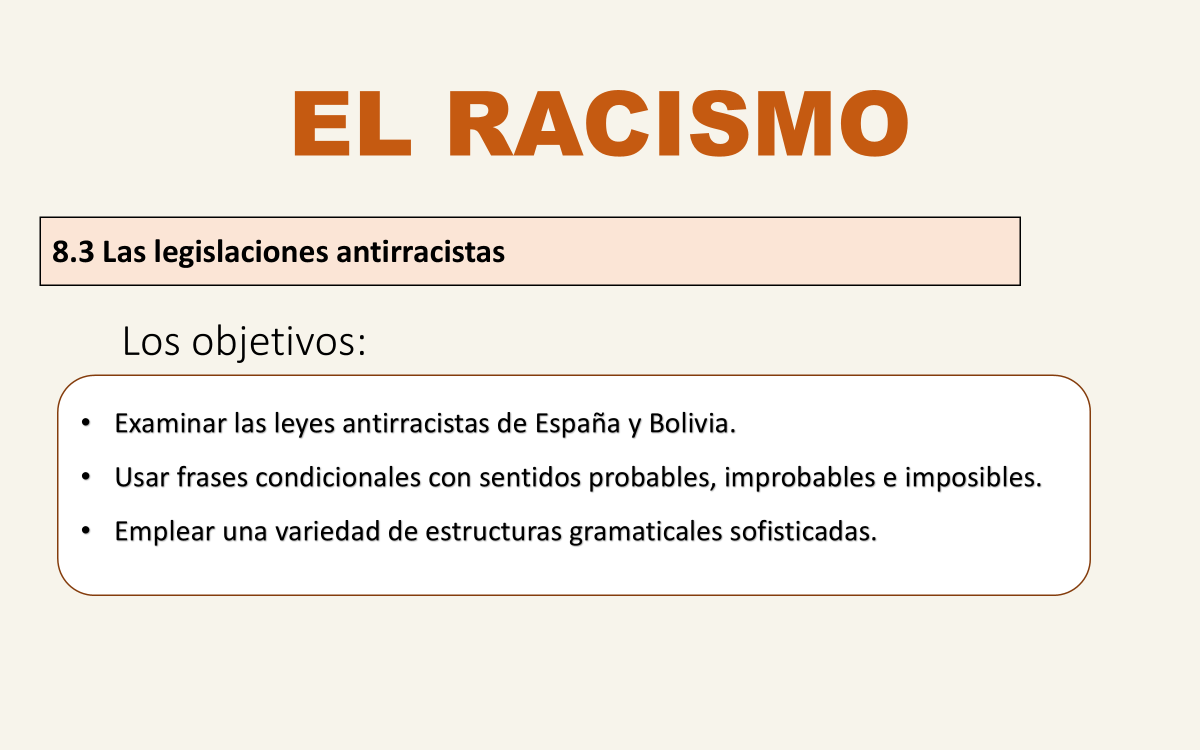 EL RACISMO

8.3 Las legislaciones antirracistas

Los objetivos:

• Examinar las leyes antirracistas de España y Bolivia.
• Usar frases condicionales con sentidos probables, improbables e imposibles.
• Emplear una variedad de estructuras gramaticales sofisticadas.